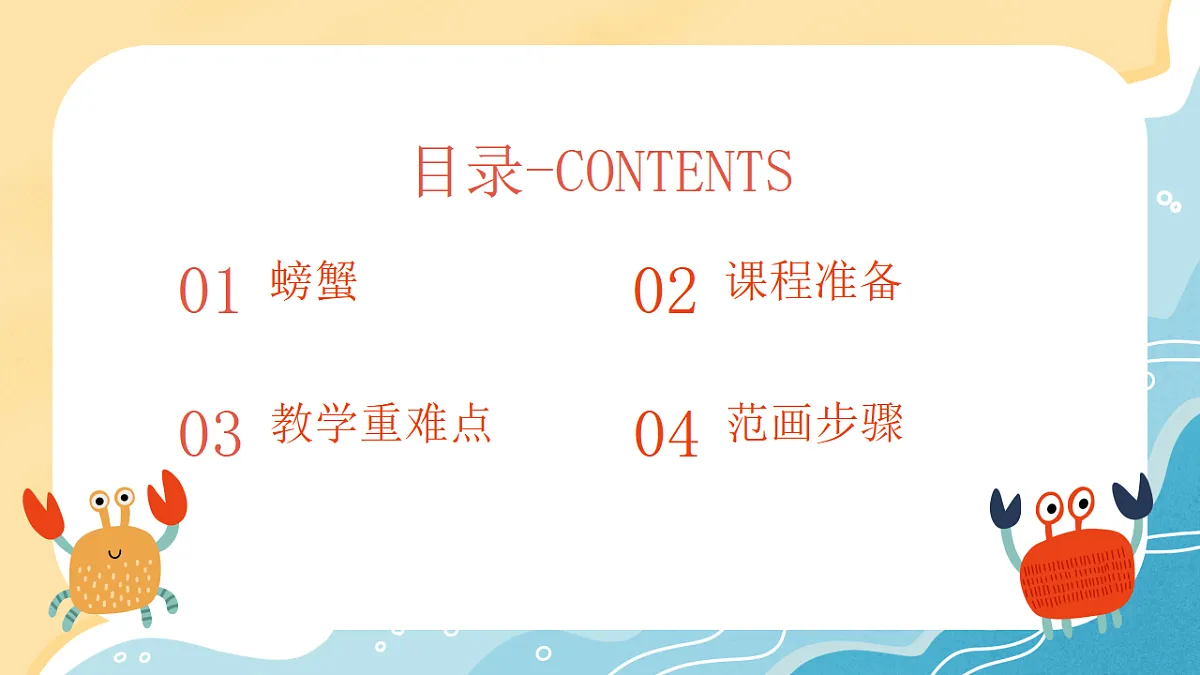 目录-CONTENTS

01 螃蟹

02 课程准备

03 教学重难点

04 范画步骤